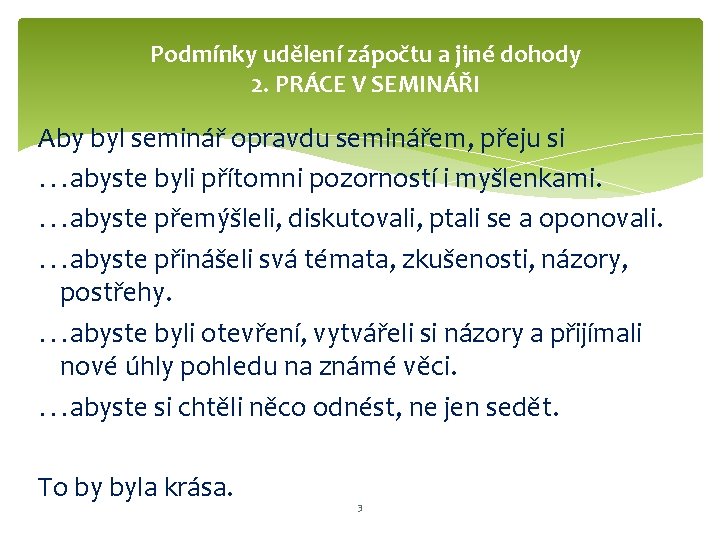 Podmínky udělení zápočtu a jiné dohody
2. PRÁCE V SEMINÁŘI

Aby byl seminář opravdu seminářem, přeju si

…abyste byli přítomni pozorností i myšlenkami.

…abyste přemýšleli, diskutovali, ptali se a oponovali.

…abyste přinášeli svá témata, zkušenosti, názory, postřehy.

…abyste byli otevření, vytvářeli si názory a přijímali nové úhly pohledu na známé věci.

…abyste si chtěli něco odnést, ne jen sedět.

To by byla krása.

3